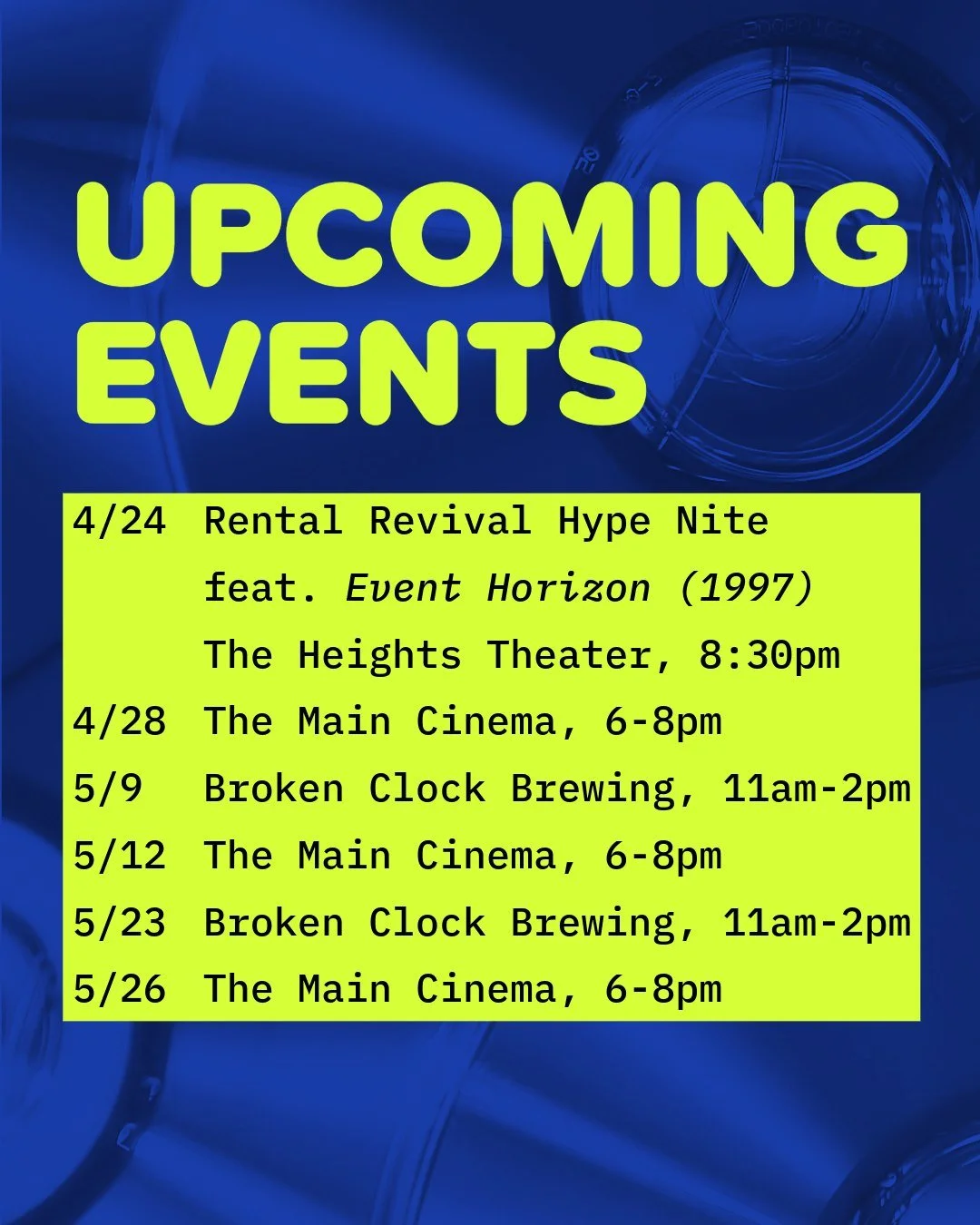 UPCOMING EVENTS

4/24 Rental Revival Hype Nite feat. Event Horizon (1997) The Heights Theater, 8:30pm
4/28 The Main Cinema, 6-8pm
5/9 Broken Clock Brewing, 11am-2pm
5/12 The Main Cinema, 6-8pm
5/23 Broken Clock Brewing, 11am-2pm
5/26 The Main Cinema, 6-8pm